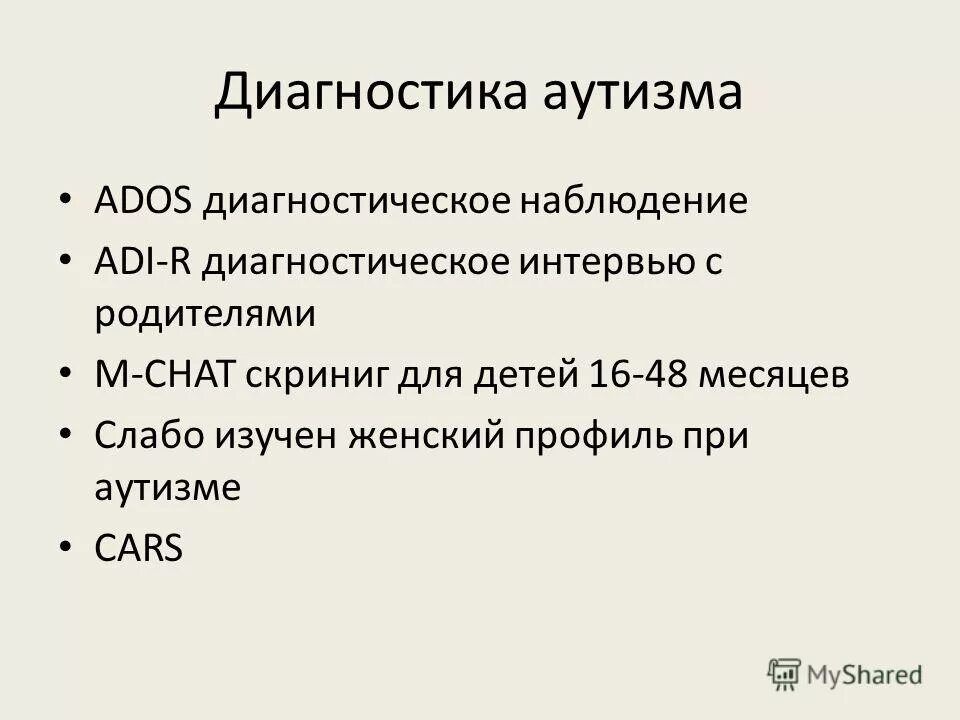 Диагностика аутизма

• ADOS диагностическое наблюдение
• ADI-R диагностическое интервью с родителями
• M-CHAT скриниг для детей 16-48 месяцев
• Слабо изучен женский профиль при аутизме
• CARS

MyShared